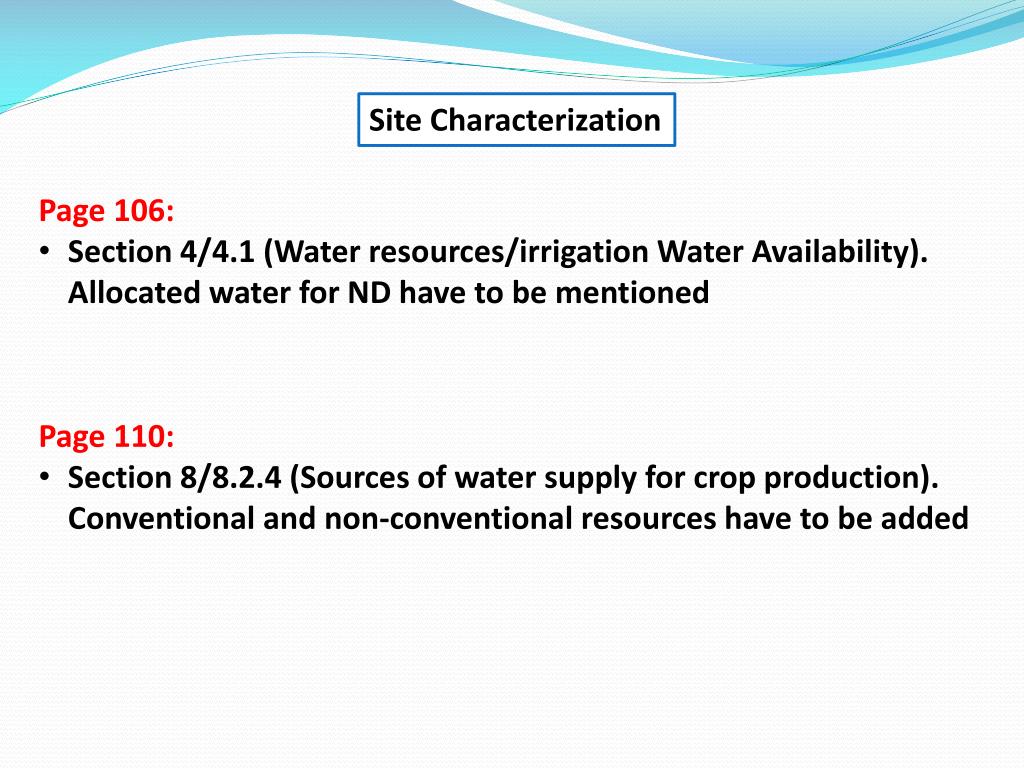 Site Characterization

Page 106:
• Section 4/4.1 (Water resources/irrigation Water Availability). Allocated water for ND have to be mentioned

Page 110:
• Section 8/8.2.4 (Sources of water supply for crop production). Conventional and non-conventional resources have to be added